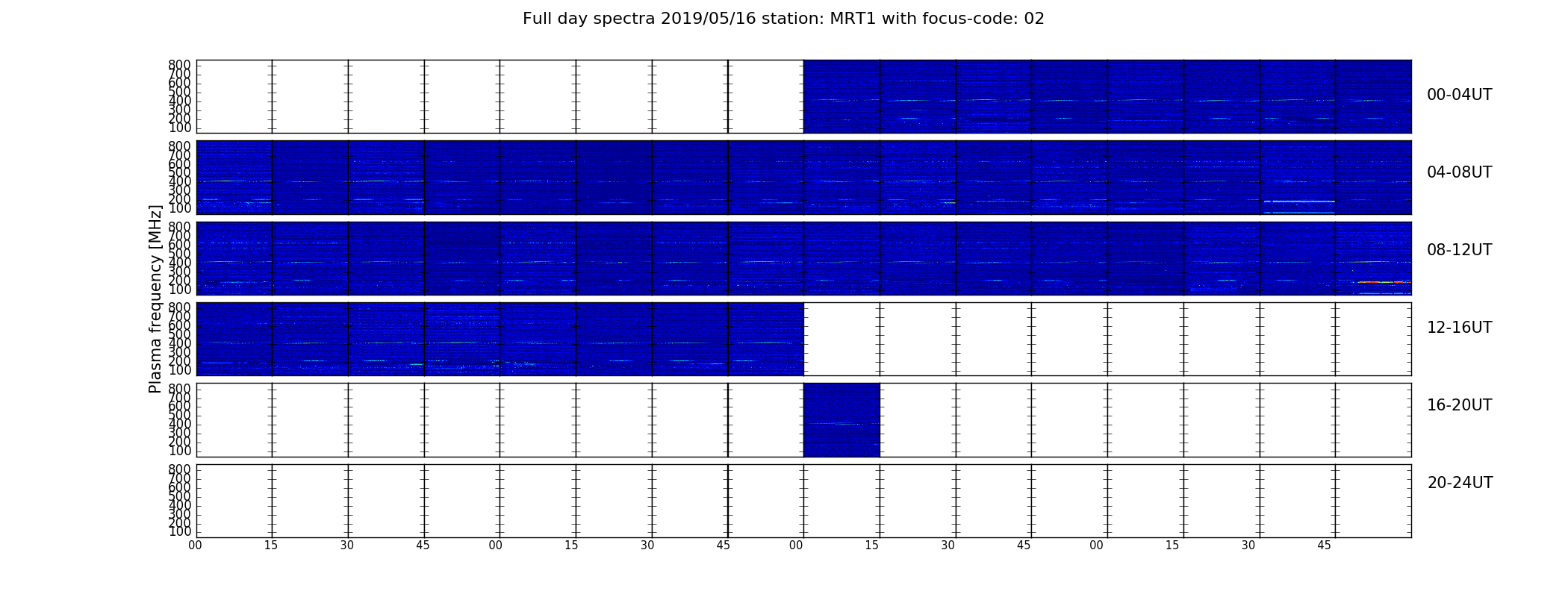 Full day spectra 2019/05/16 station: MRT1 with focus-code: 02

Plasma frequency [MHz]

800
700
600
500
400
300
200
100

00-04UT

800
700
600
500
400
300
200
100

04-08UT

800
700
600
500
400
300
200
100

08-12UT

800
700
600
500
400
300
200
100

12-16UT

800
700
600
500
400
300
200
100

16-20UT

800
700
600
500
400
300
200
100

20-24UT

00 15 30 45 00 15 30 45 00 15 30 45 00 15 30 45